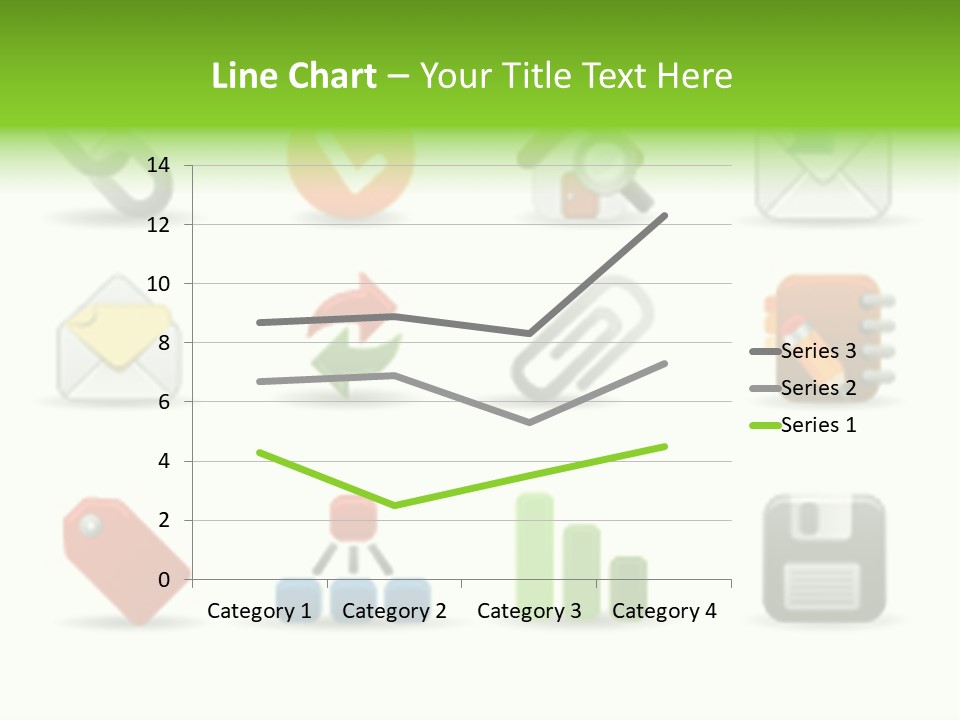 Line Chart – Your Title Text Here

14
12
10
8
6
4
2
0

Category 1
Category 2
Category 3
Category 4

Series 3
Series 2
Series 1